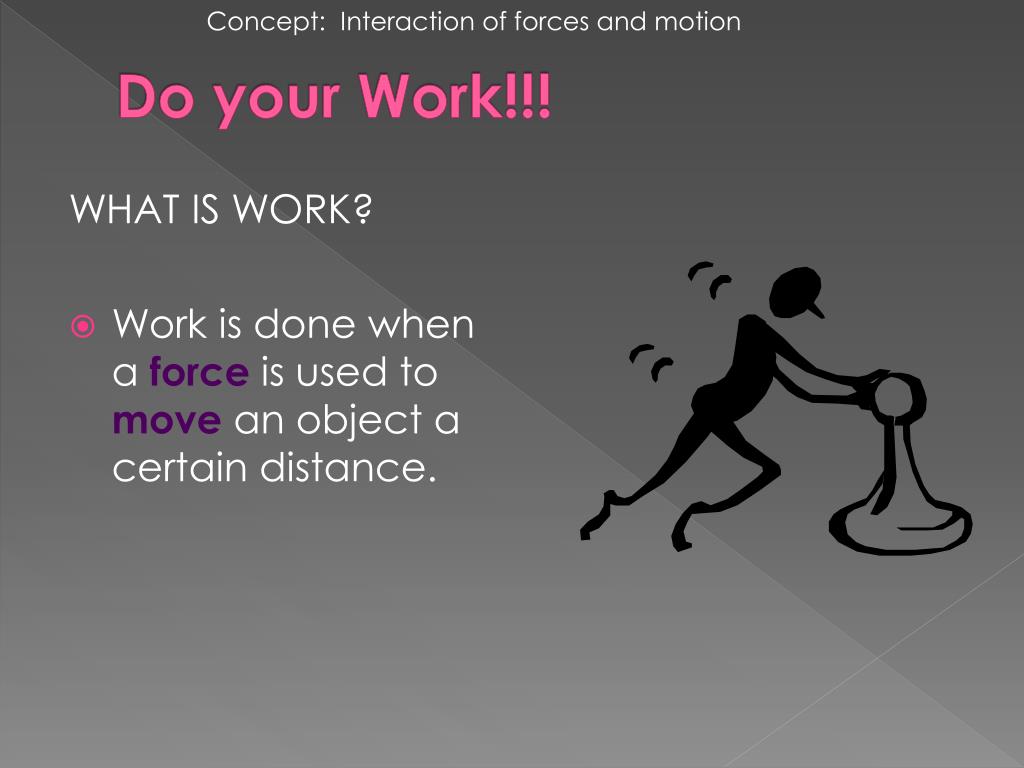 Concept: Interaction of forces and motion

Do your Work!!!

WHAT IS WORK?

Work is done when a force is used to move an object a certain distance.